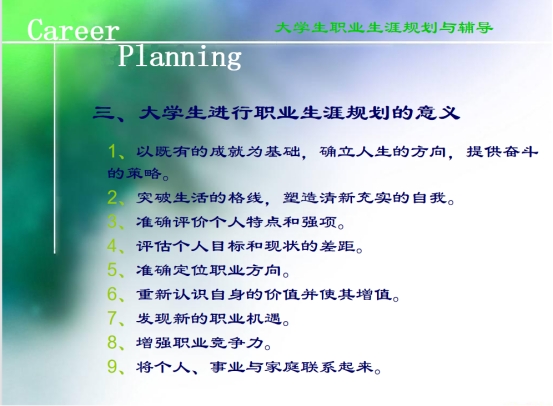 Career Planning

大学生职业生涯规划与辅导

三、大学生进行职业生涯规划的意义

1、以既有的成就为基础，确立人生的方向，提供奋斗的策略。

2、突破生活的格线，塑造清新充实的自我。

3、准确评价个人特点和强项。

4、评估个人目标和现状的差距。

5、准确定位职业方向。

6、重新认识自身的价值并使其增值。

7、发现新的职业机遇。

8、增强职业竞争力。

9、将个人、事业与家庭联系起来。